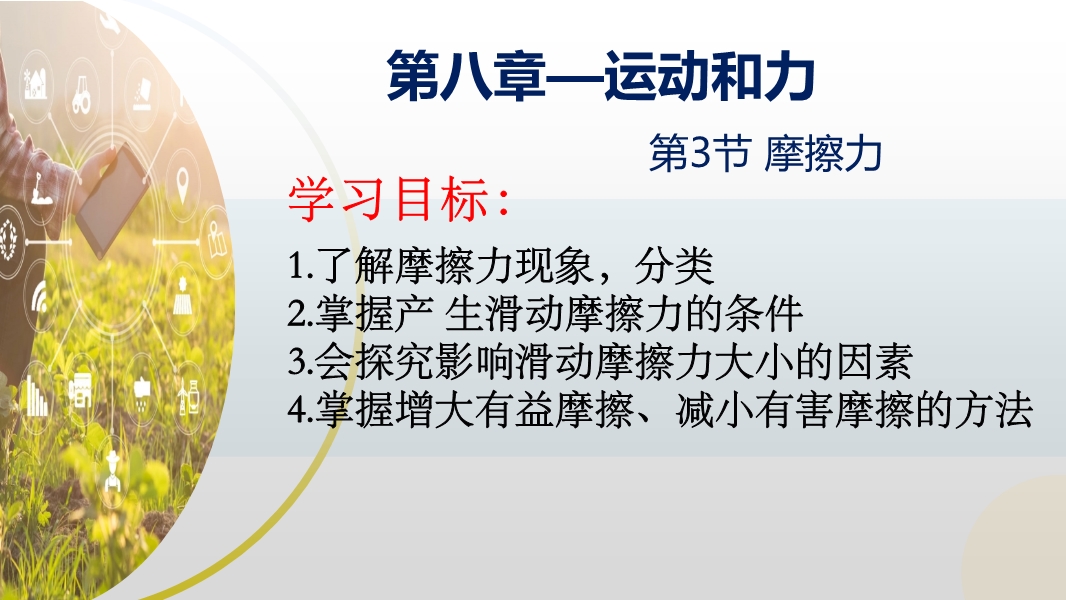 第八章—运动和力

第3节 摩擦力

学习目标：

1.了解摩擦力现象，分类
2.掌握产 生滑动摩擦力的条件
3.会探究影响滑动摩擦力大小的因素
4.掌握增大有益摩擦、减小有害摩擦的方法